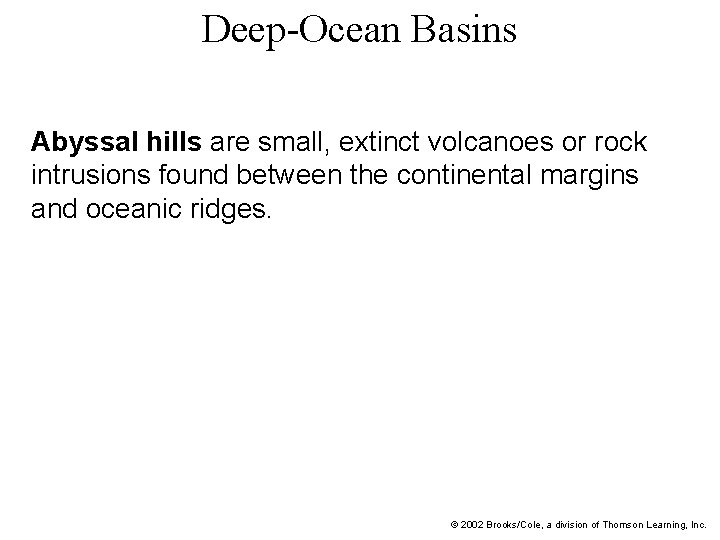 Deep-Ocean Basins

Abyssal hills are small, extinct volcanoes or rock intrusions found between the continental margins and oceanic ridges.

© 2002 Brooks/Cole, a division of Thomson Learning, Inc.